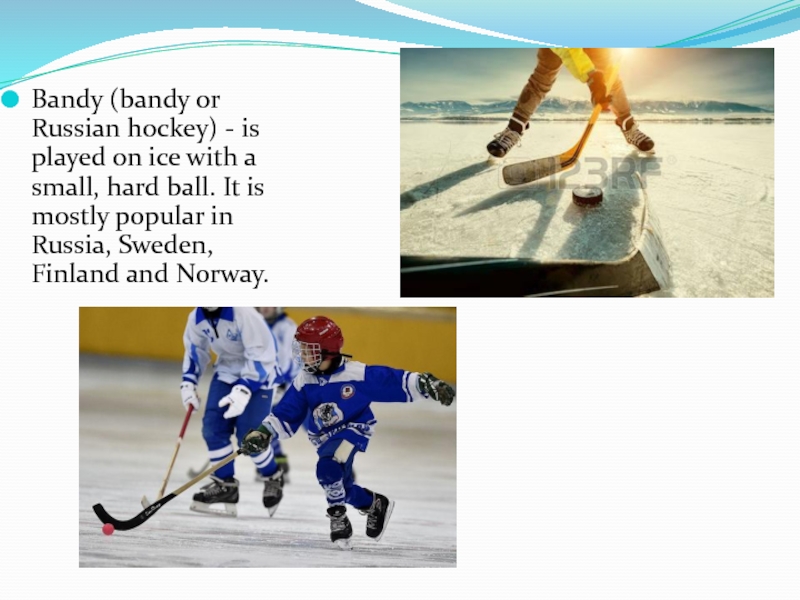 Bandy (bandy or Russian hockey) - is played on ice with a small, hard ball. It is mostly popular in Russia, Sweden, Finland and Norway.

123RF